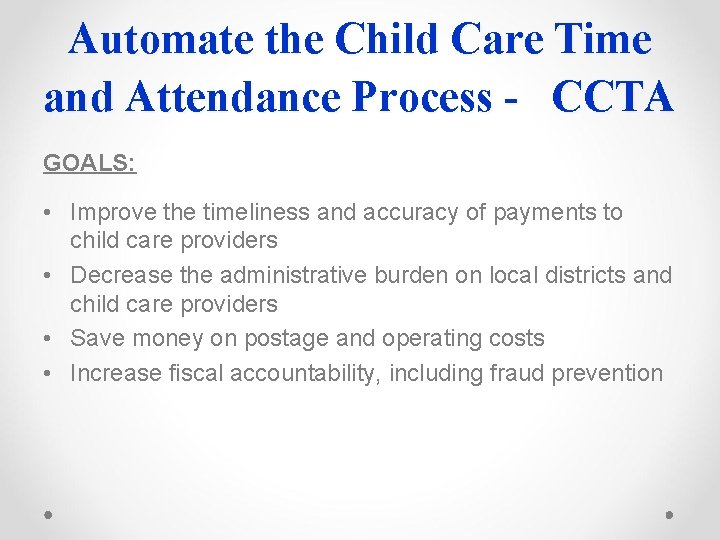 Automate the Child Care Time and Attendance Process - CCTA

GOALS:

• Improve the timeliness and accuracy of payments to child care providers
• Decrease the administrative burden on local districts and child care providers
• Save money on postage and operating costs
• Increase fiscal accountability, including fraud prevention